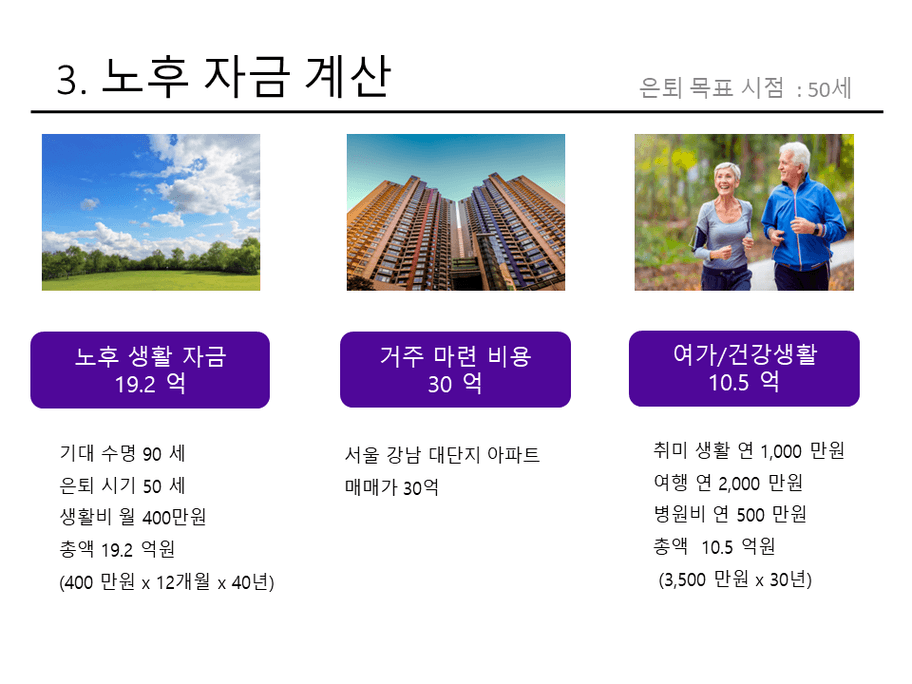 3. 노후 자금 계산

은퇴 목표 시점 : 50세

노후 생활 자금
19.2 억

기대 수명 90 세
은퇴 시기 50 세
생활비 월 400만원
총액 19.2 억원
(400 만원 x 12개월 x 40년)

거주 마련 비용
30 억

서울 강남 대단지 아파트
매매가 30억

여가/건강생활
10.5 억

취미 생활 연 1,000 만원
여행 연 2,000 만원
병원비 연 500 만원
총액 10.5 억원
(3,500 만원 x 30년)